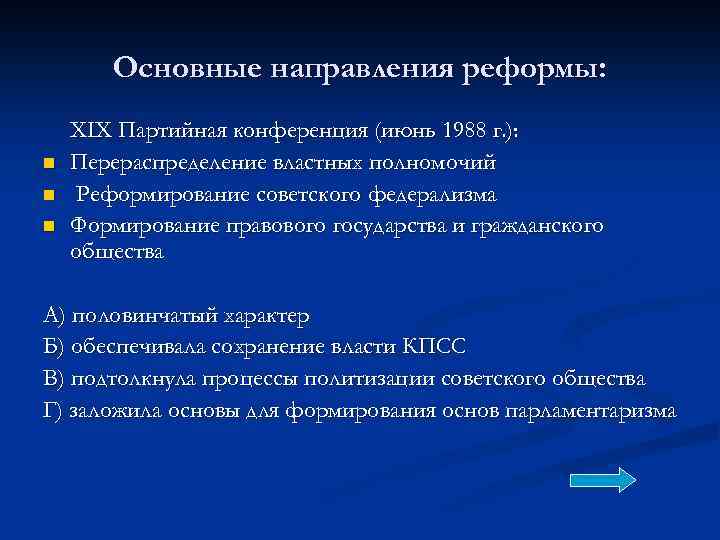 Основные направления реформы:

XIX Партийная конференция (июнь 1988 г.):

- Перераспределение властных полномочий
- Реформирование советского федерализма
- Формирование правового государства и гражданского общества

А) половинчатый характер
Б) обеспечивала сохранение власти КПСС
В) подтолкнула процессы политизации советского общества
Г) заложила основы для формирования основ парламентаризма